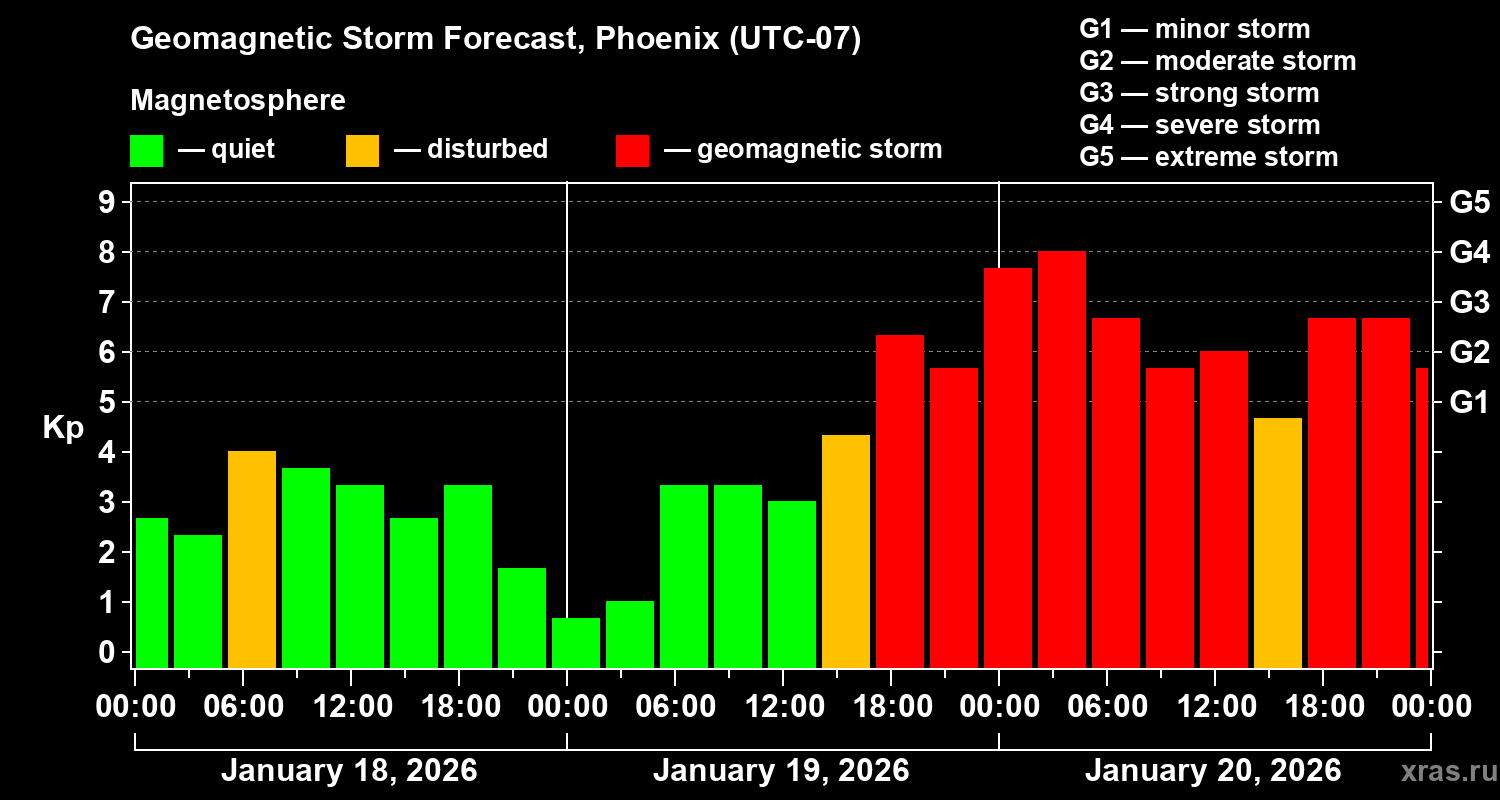 Geomagnetic Storm Forecast, Phoenix (UTC-07)

Magnetosphere

— quiet — disturbed — geomagnetic storm

G1 — minor storm
G2 — moderate storm
G3 — strong storm
G4 — severe storm
G5 — extreme storm

Kp

9
8
7
6
5
4
3
2
1
0

G5
G4
G3
G2
G1

00:00 06:00 12:00 18:00 00:00 06:00 12:00 18:00 00:00 06:00 12:00 18:00 00:00

January 18, 2026
January 19, 2026
January 20, 2026

xras.ru